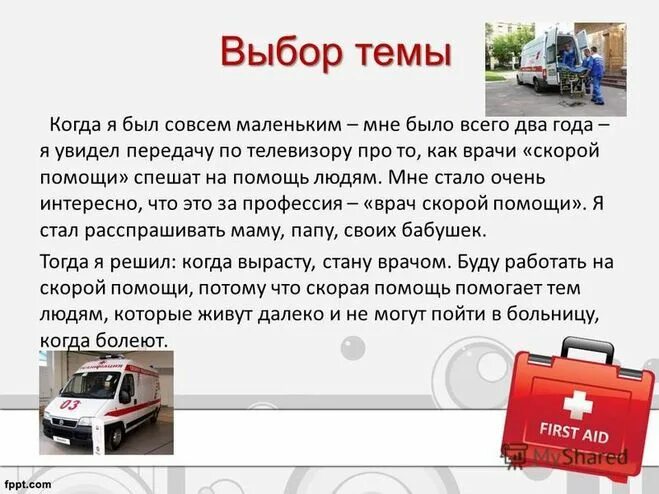 Выбор темы

Когда я был совсем маленьким – мне было всего два года – я увидел передачу по телевизору про то, как врачи «скорой помощи» спешат на помощь людям. Мне стало очень интересно, что это за профессия – «врач скорой помощи». Я стал расспрашивать маму, папу, своих бабушек.

Тогда я решил: когда вырасту, стану врачом. Буду работать на скорой помощи, потому что скорая помощь помогает тем людям, которые живут далеко и не могут пойти в больницу, когда болеют.

03

FIRST AID

MyShared

fppt.com